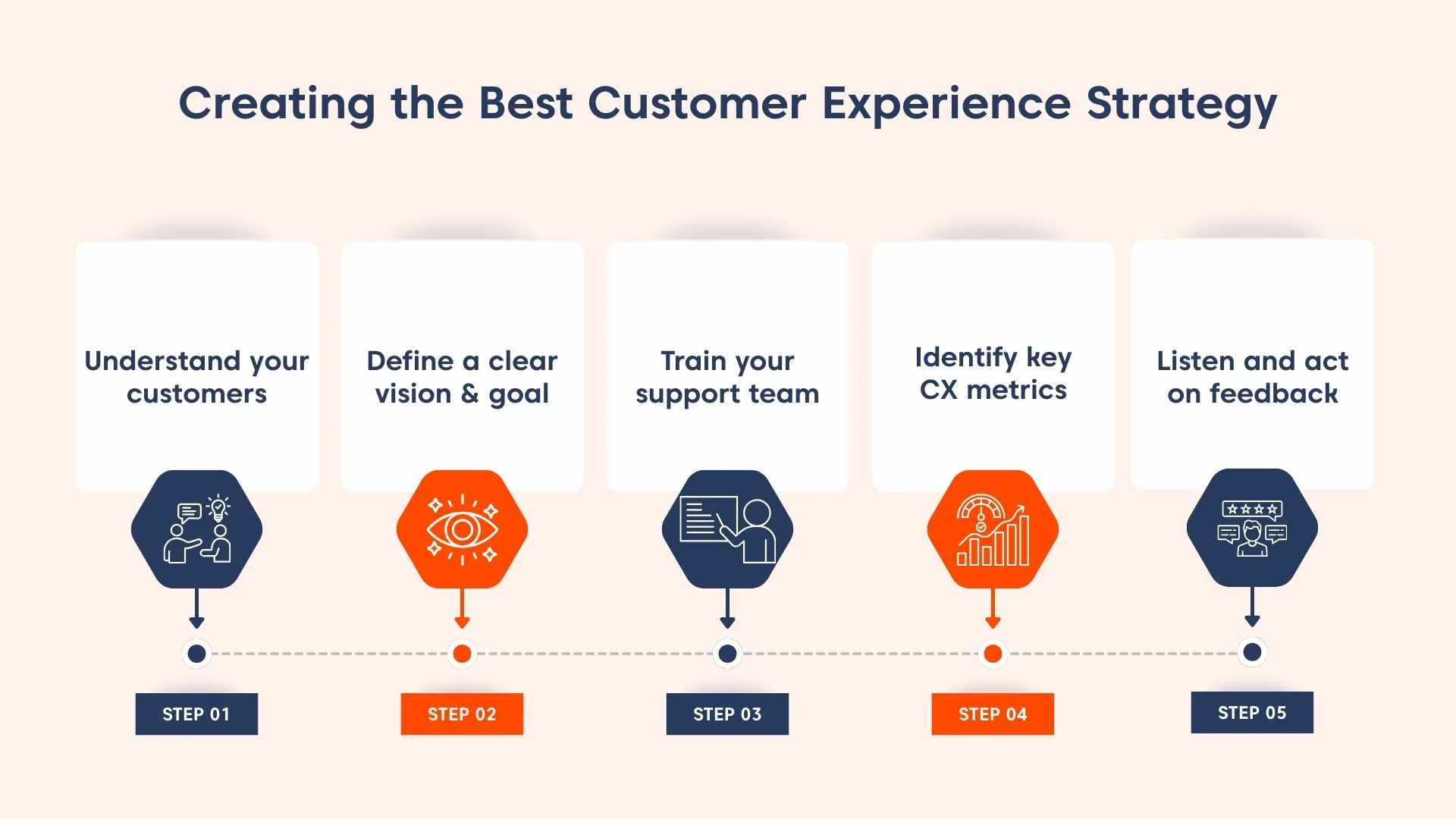 Creating the Best Customer Experience Strategy

Understand your customers

Define a clear vision & goal

Train your support team

Identify key CX metrics

Listen and act on feedback

STEP 01

STEP 02

STEP 03

STEP 04

STEP 05